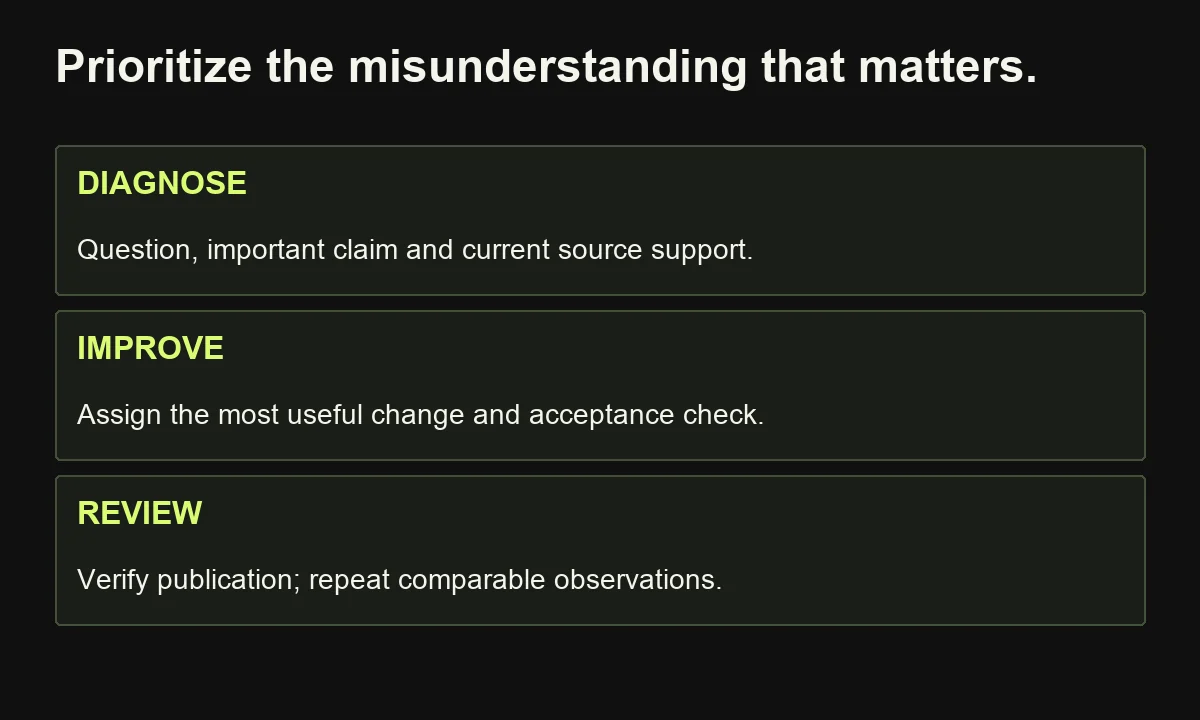 Prioritize the misunderstanding that matters.

DIAGNOSE

Question, important claim and current source support.

IMPROVE

Assign the most useful change and acceptance check.

REVIEW

Verify publication; repeat comparable observations.